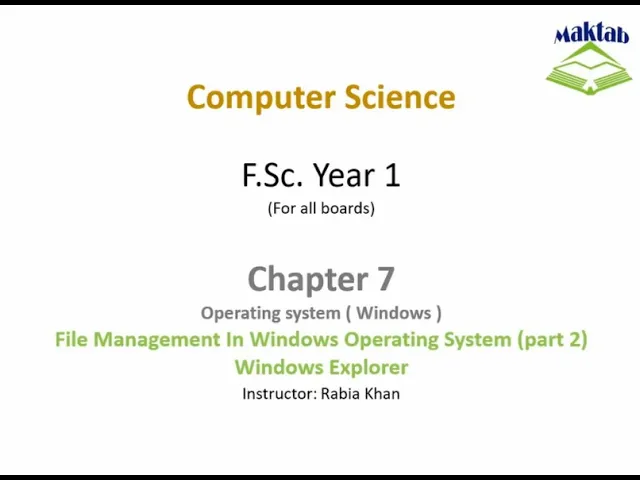 Maktab

Computer Science

F.Sc. Year 1
(For all boards)

Chapter 7
Operating system ( Windows )
File Management In Windows Operating System (part 2)
Windows Explorer
Instructor: Rabia Khan